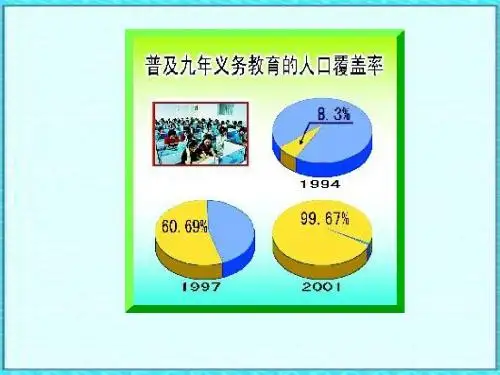 普及九年义务教育的人口覆盖率

8.3%

1994

60.69%

1997

99.67%

2001